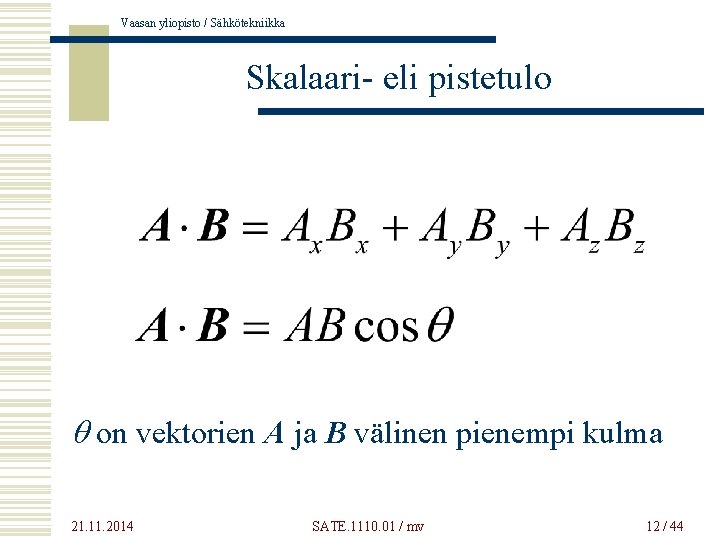 Vaasan yliopisto / Sähkötekniikka

Skalaari- eli pistetulo

$\boldsymbol{A} \cdot \boldsymbol{B} = A_x B_x + A_y B_y + A_z B_z$

$\boldsymbol{A} \cdot \boldsymbol{B} = AB\cos\theta$

$\theta$ on vektorien $\boldsymbol{A}$ ja $\boldsymbol{B}$ välinen pienempi kulma

21.11.2014

SATE.1110.01 / mv

12 / 44